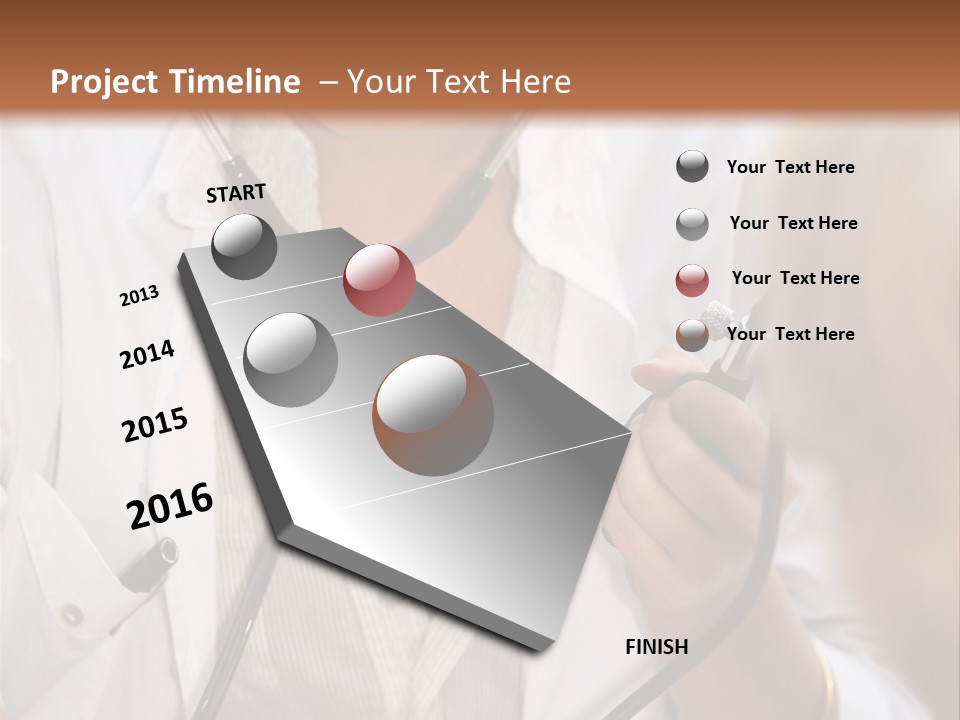 Project Timeline – Your Text Here

START

2013

2014

2015

2016

FINISH

Your Text Here

Your Text Here

Your Text Here

Your Text Here